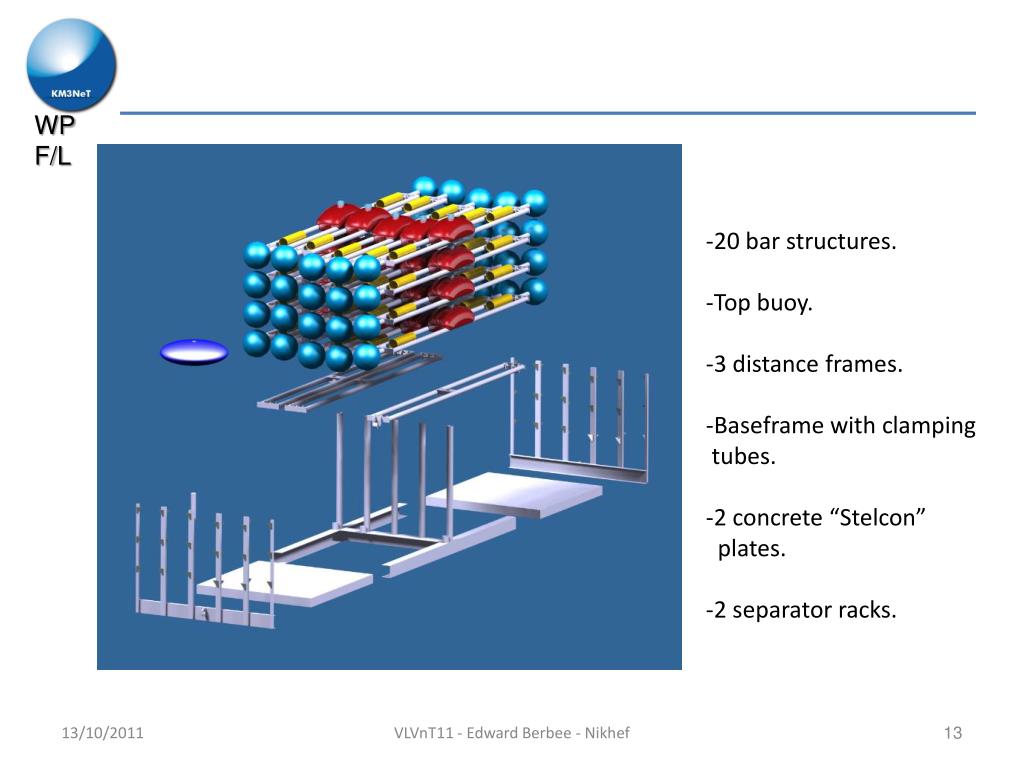 KM3NeT

WP
F/L

-20 bar structures.

-Top buoy.

-3 distance frames.

-Baseframe with clamping tubes.

-2 concrete “Stelcon” plates.

-2 separator racks.

13/10/2011

VLVnT11 - Edward Berbee - Nikhef

13